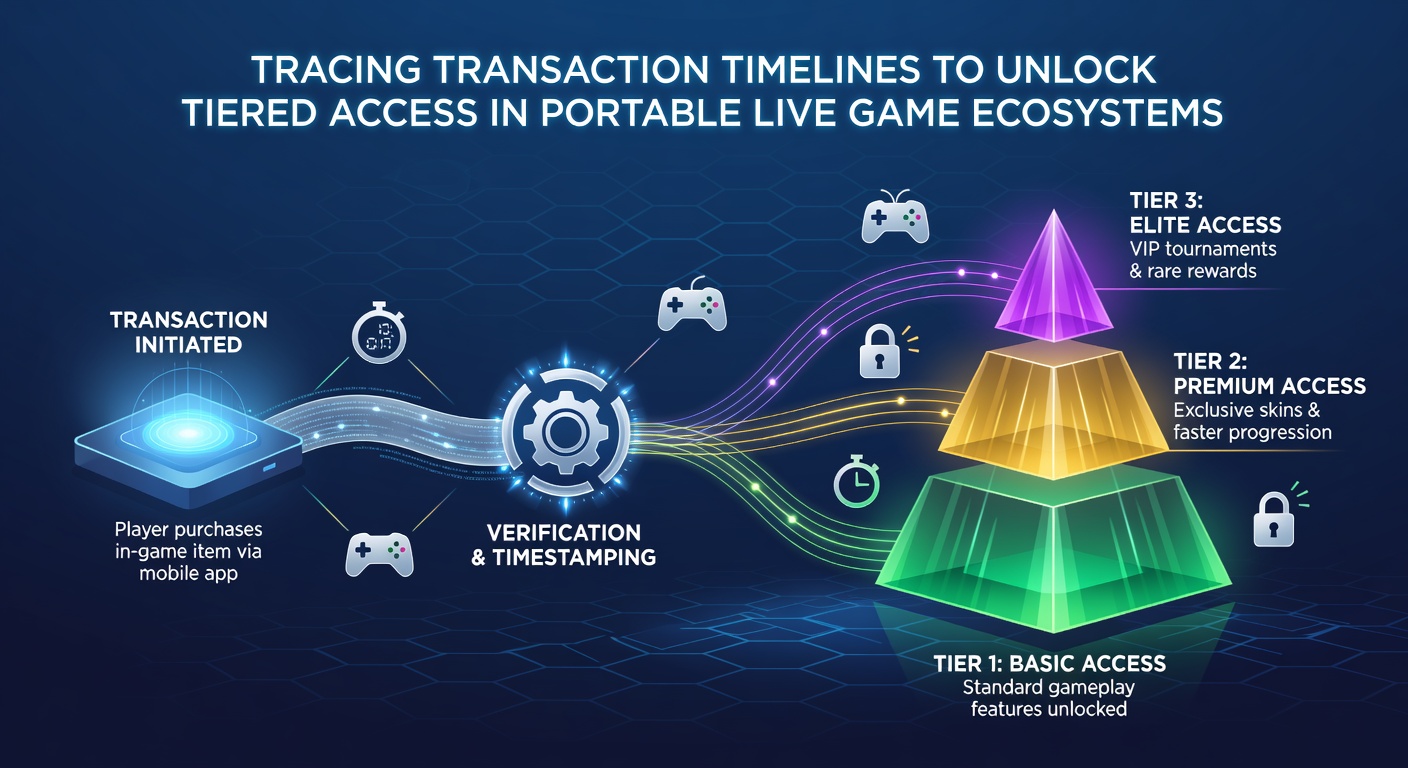 TRACING TRANSACTION TIMELINES TO UNLOCK TIERED ACCESS IN PORTABLE LIVE GAME ECOSYSTEMS

TRANSACTION INITIATED

Player purchases in-game item via mobile app

VERIFICATION & TIMESTAMPING

TIER 3: ELITE ACCESS
VIP tournaments & rare rewards

TIER 2: PREMIUM ACCESS
Exclusive skins & faster progression

TIER 1: BASIC ACCESS
Standard gameplay features unlocked